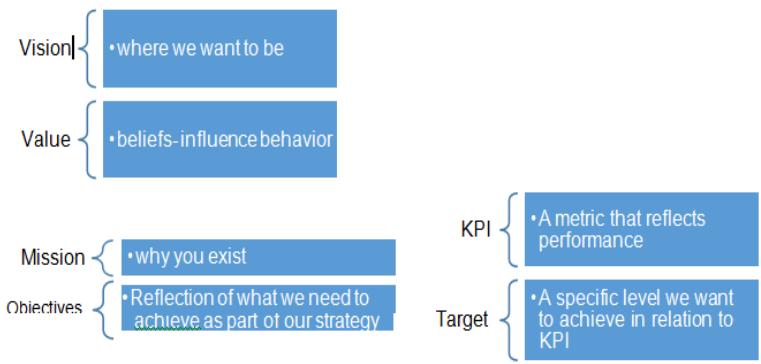 Vision
• where we want to be

Value
• beliefs-influence behavior

Mission
• why you exist

Objectives
• Reflection of what we need to achieve as part of our strategy

KPI
• A metric that reflects performance

Target
• A specific level we want to achieve in relation to KPI